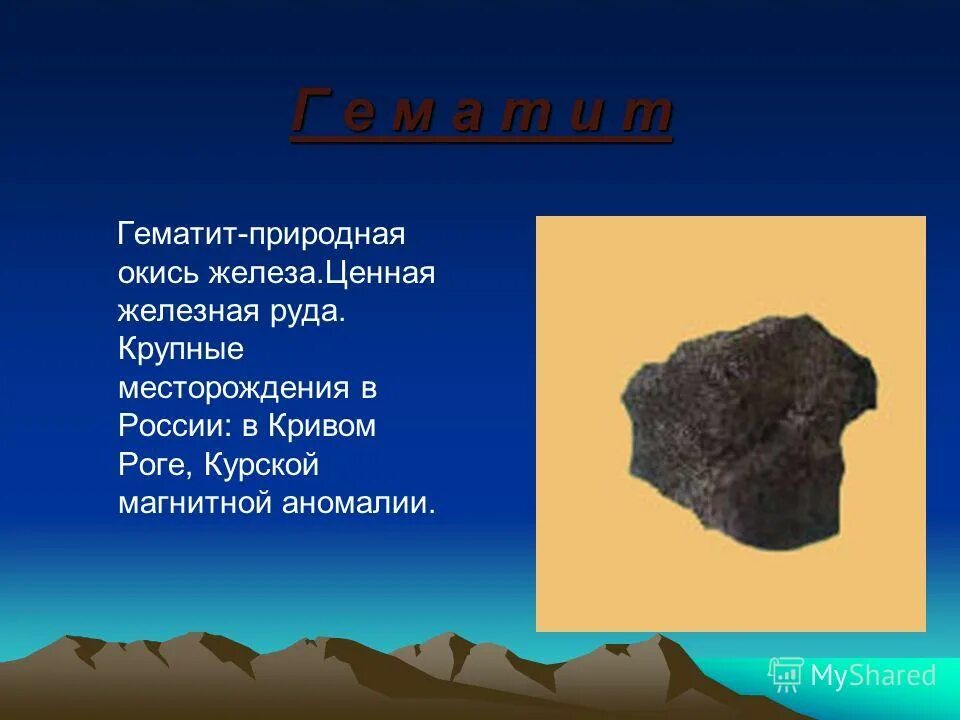 Г е м а т и т

Гематит-природная окись железа.Ценная железная руда. Крупные месторождения в России: в Кривом Роге, Курской магнитной аномалии.

MyShared